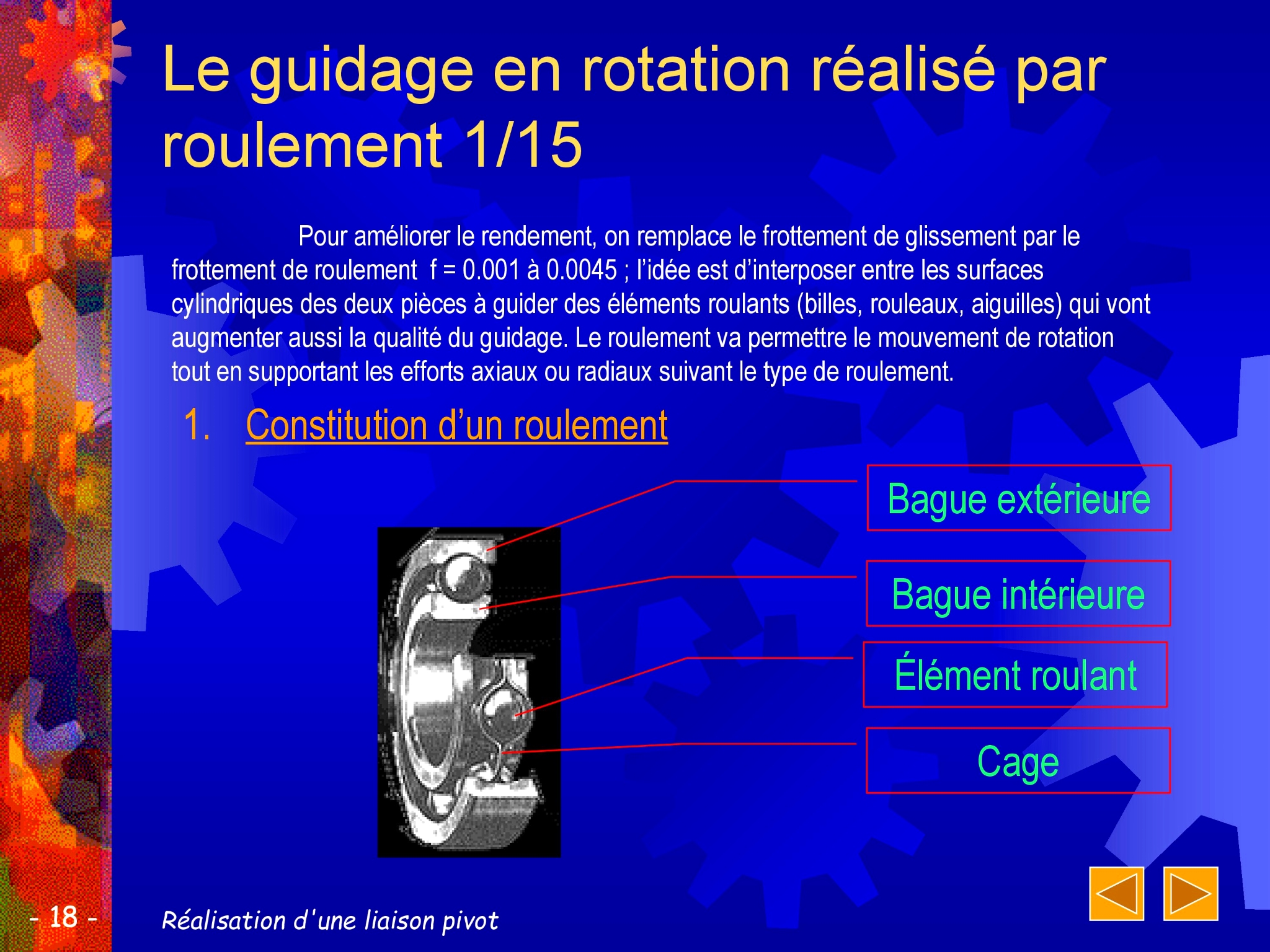 Le guidage en rotation réalisé par roulement 1/15

Pour améliorer le rendement, on remplace le frottement de glissement par le frottement de roulement f = 0.001 à 0.0045 ; l'idée est d'interposer entre les surfaces cylindriques des deux pièces à guider des éléments roulants (billes, rouleaux, aiguilles) qui vont augmenter aussi la qualité du guidage. Le roulement va permettre le mouvement de rotation tout en supportant les efforts axiaux ou radiaux suivant le type de roulement.

1. Constitution d'un roulement

Bague extérieure

Bague intérieure

Élément roulant

Cage

- 18 -

Réalisation d'une liaison pivot